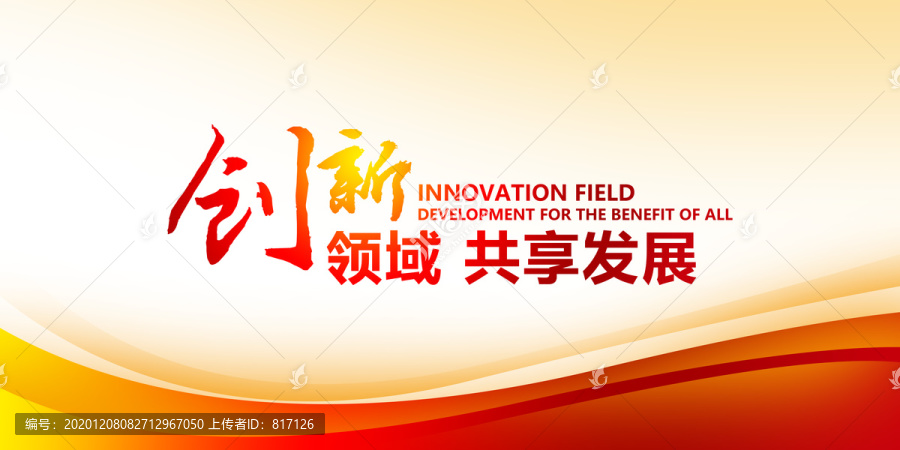 创新
INNOVATION FIELD
DEVELOPMENT FOR THE BENEFIT OF ALL
领域 共享发展

编号：20201208082712967050 上传者ID：817126